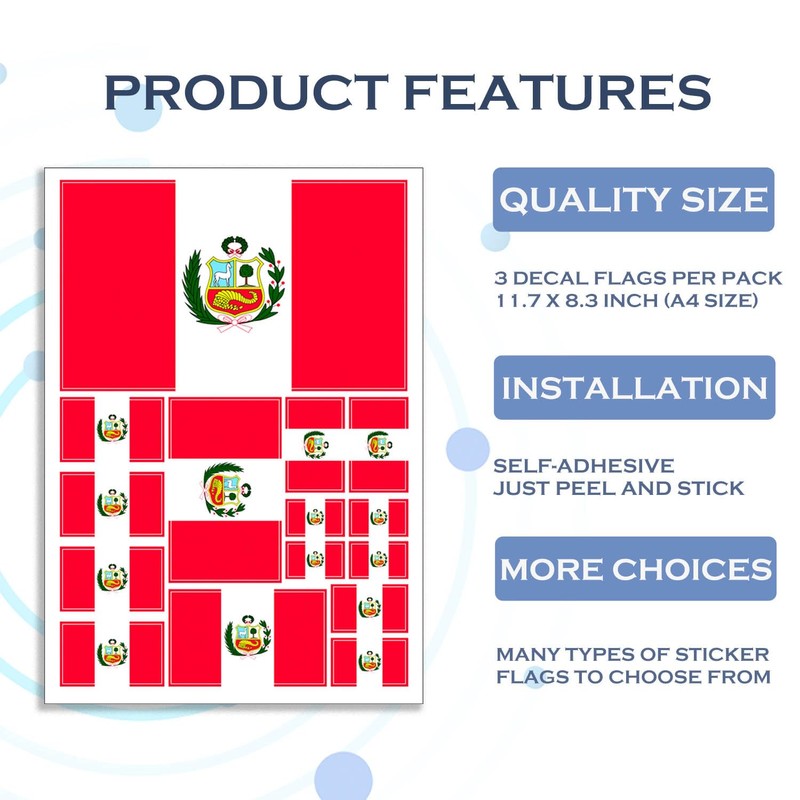 PRODUCT FEATURES

QUALITY SIZE

3 DECAL FLAGS PER PACK
11.7 X 8.3 INCH (A4 SIZE)

INSTALLATION

SELF-ADHESIVE
JUST PEEL AND STICK

MORE CHOICES

MANY TYPES OF STICKER
FLAGS TO CHOOSE FROM